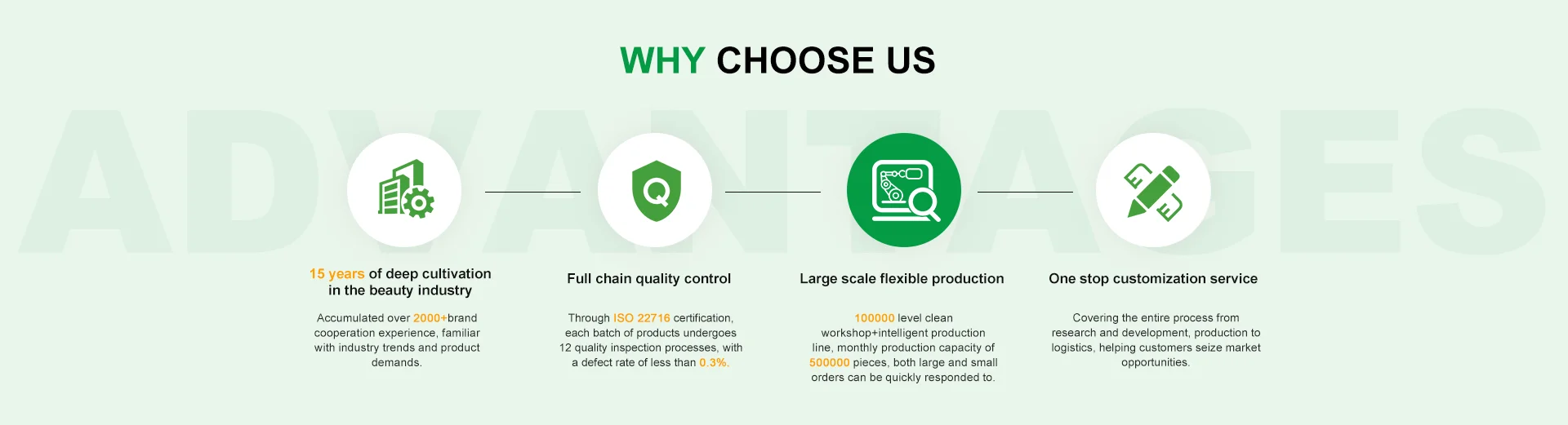 WHY CHOOSE US

ADVANTAGES

15 years of deep cultivation in the beauty industry

Accumulated over 2000+brand cooperation experience, familiar with industry trends and product demands.

Full chain quality control

Through ISO 22716 certification, each batch of products undergoes 12 quality inspection processes, with a defect rate of less than 0.3%.

Large scale flexible production

100000 level clean workshop+intelligent production line, monthly production capacity of 500000 pieces, both large and small orders can be quickly responded to.

One stop customization service

Covering the entire process from research and development, production to logistics, helping customers seize market opportunities.